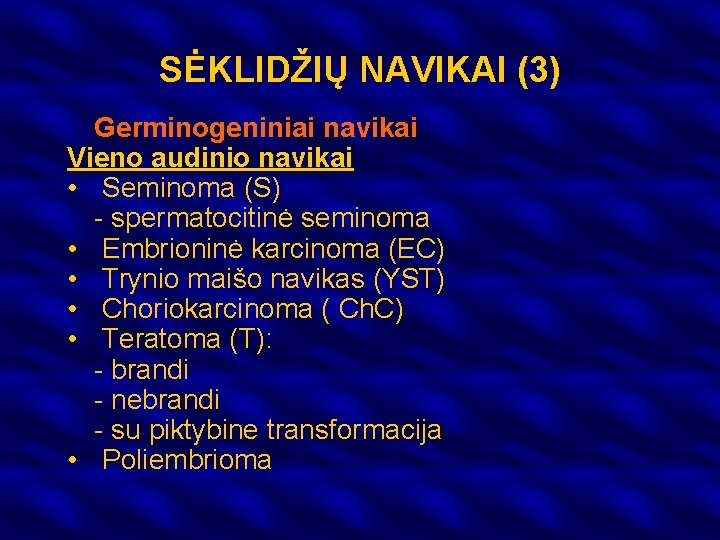 SĖKLIDŽIŲ NAVIKAI (3)

Germinogeniniai navikai

Vieno audinio navikai

• Seminoma (S)
- spermatocitinė seminoma
• Embrioninė karcinoma (EC)
• Trynio maišo navikas (YST)
• Choriokarcinoma ( ChC)
• Teratoma (T):
- brandi
- nebrandi
- su piktybine transformacija
• Poliembrioma